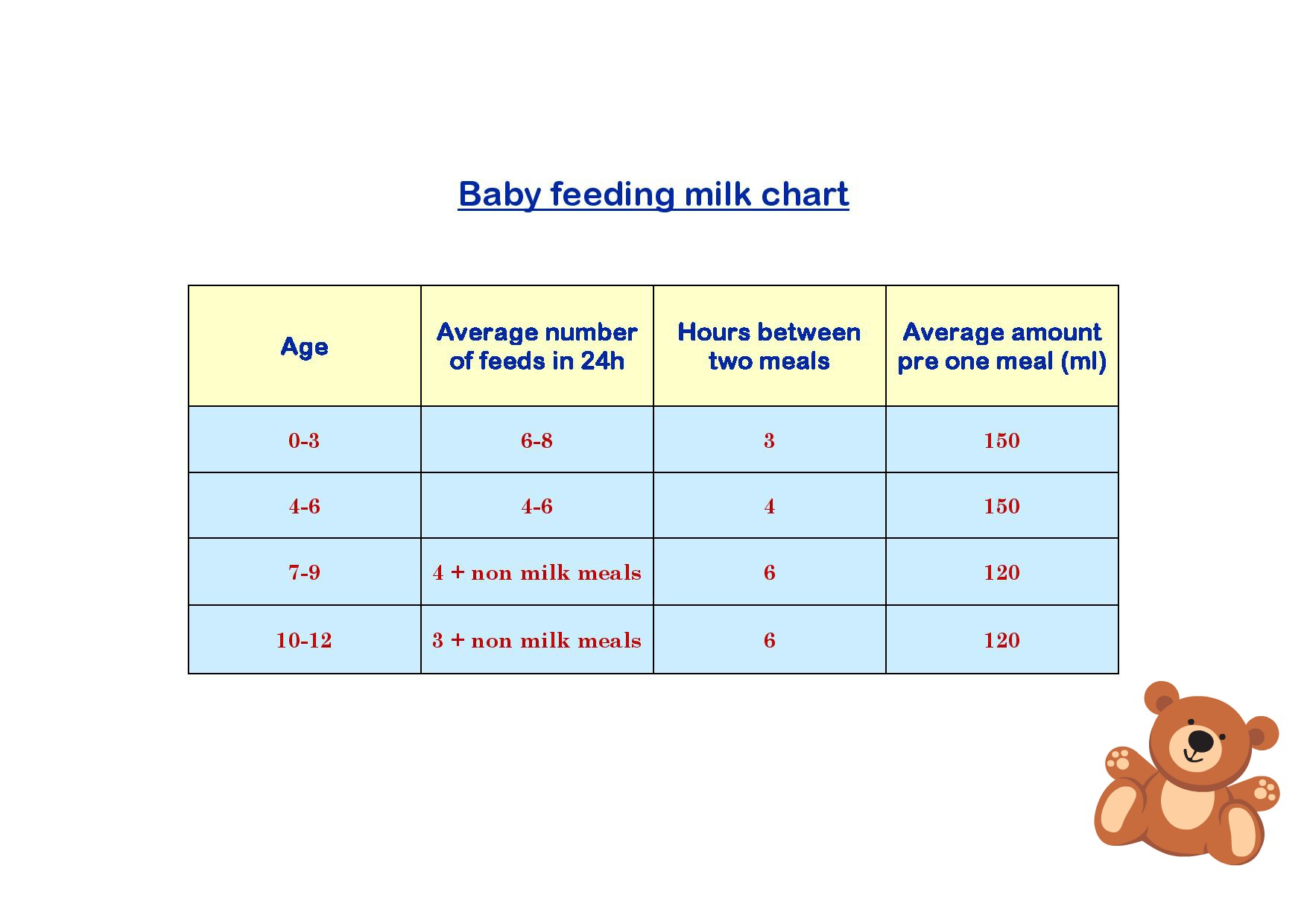 Baby feeding milk chart

| Age | Average number of feeds in 24h | Hours between two meals | Average amount pre one meal (ml) |
|---|---|---|---|
| 0-3 | 6-8 | 3 | 150 |
| 4-6 | 4-6 | 4 | 150 |
| 7-9 | 4 + non milk meals | 6 | 120 |
| 10-12 | 3 + non milk meals | 6 | 120 |